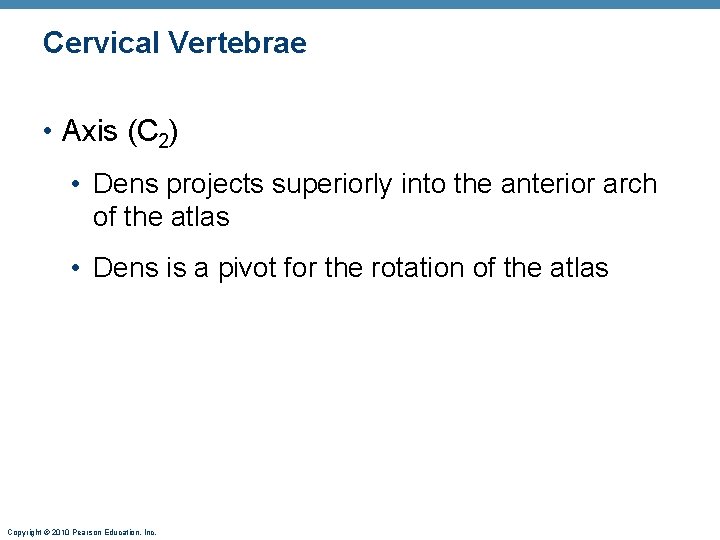 Cervical Vertebrae

• Axis ($C_2$)

• Dens projects superiorly into the anterior arch of the atlas

• Dens is a pivot for the rotation of the atlas

Copyright © 2010 Pearson Education, Inc.